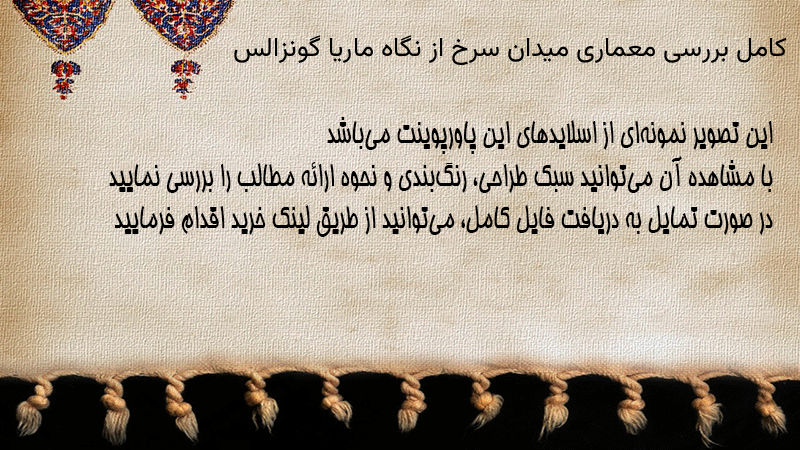 کامل بررسی معماری میدان سرخ از نگاه ماریا گونزالس

این تصویر نمونه‌ای از اسلایدهای این پاورپوینت می‌باشد
با مشاهده آن می‌توانید سبک طراحی، رنگ‌بندی و نحوه ارائه مطالب را بررسی نمایید
در صورت تمایل به دریافت فایل کامل، می‌توانید از طریق لینک خرید اقدام فرمایید